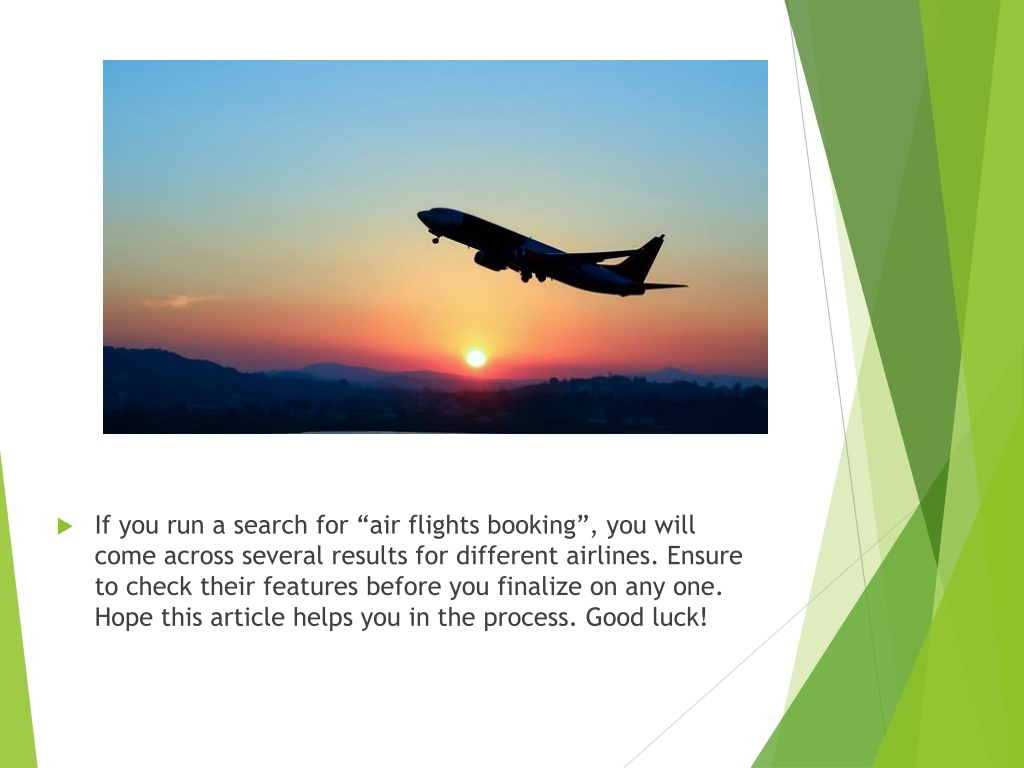 If you run a search for “air flights booking”, you will come across several results for different airlines. Ensure to check their features before you finalize on any one. Hope this article helps you in the process. Good luck!